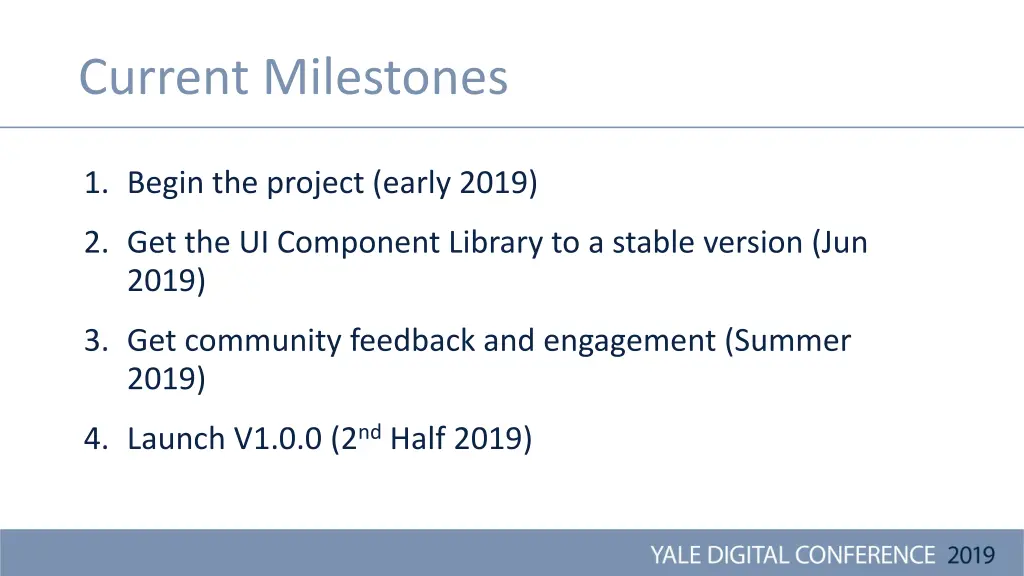 Current Milestones

1. Begin the project (early 2019)
2. Get the UI Component Library to a stable version (Jun 2019)
3. Get community feedback and engagement (Summer 2019)
4. Launch V1.0.0 ($2^{nd}$ Half 2019)

YALE DIGITAL CONFERENCE 2019